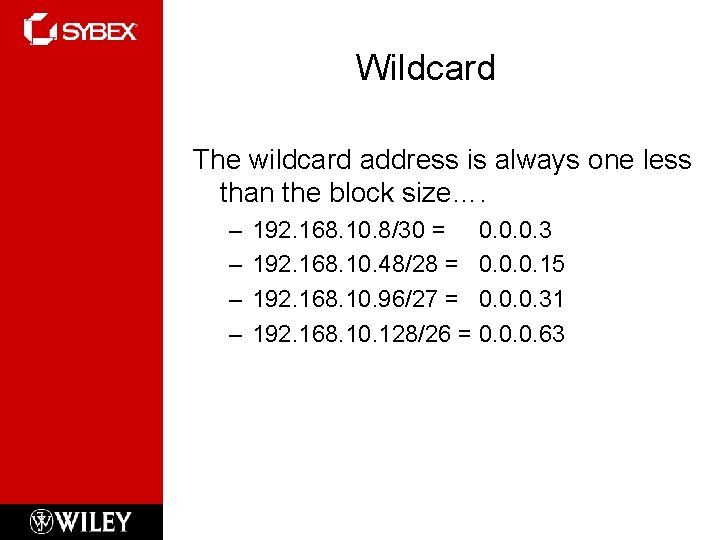 SYBEX

Wildcard

The wildcard address is always one less than the block size….

– 192.168.10.8/30 = 0.0.0.3
– 192.168.10.48/28 = 0.0.0.15
– 192.168.10.96/27 = 0.0.0.31
– 192.168.10.128/26 = 0.0.0.63

WILEY